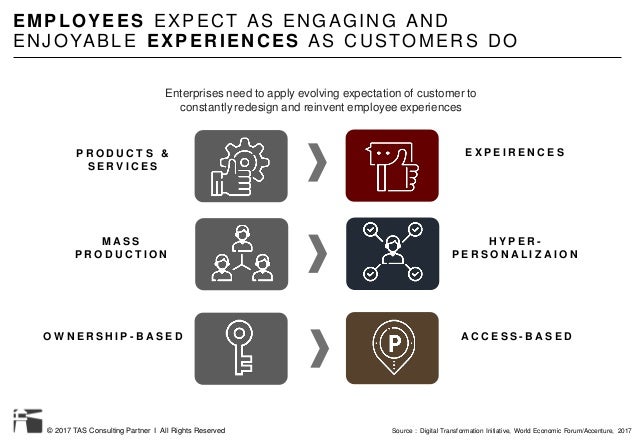 EMPLOYEES EXPECT AS ENGAGING AND ENJOYABLE EXPERIENCES AS CUSTOMERS DO

Enterprises need to apply evolving expectation of customer to constantly redesign and reinvent employee experiences

PRODUCTS & SERVICES

EXPEIRENCES

MASS PRODUCTION

HYPER-PERSONALIZAION

OWNERSHIP-BASED

ACCESS-BASED

P

© 2017 TAS Consulting Partner I All Rights Reserved

Source : Digital Transformation Initiative, World Economic Forum/Accenture, 2017